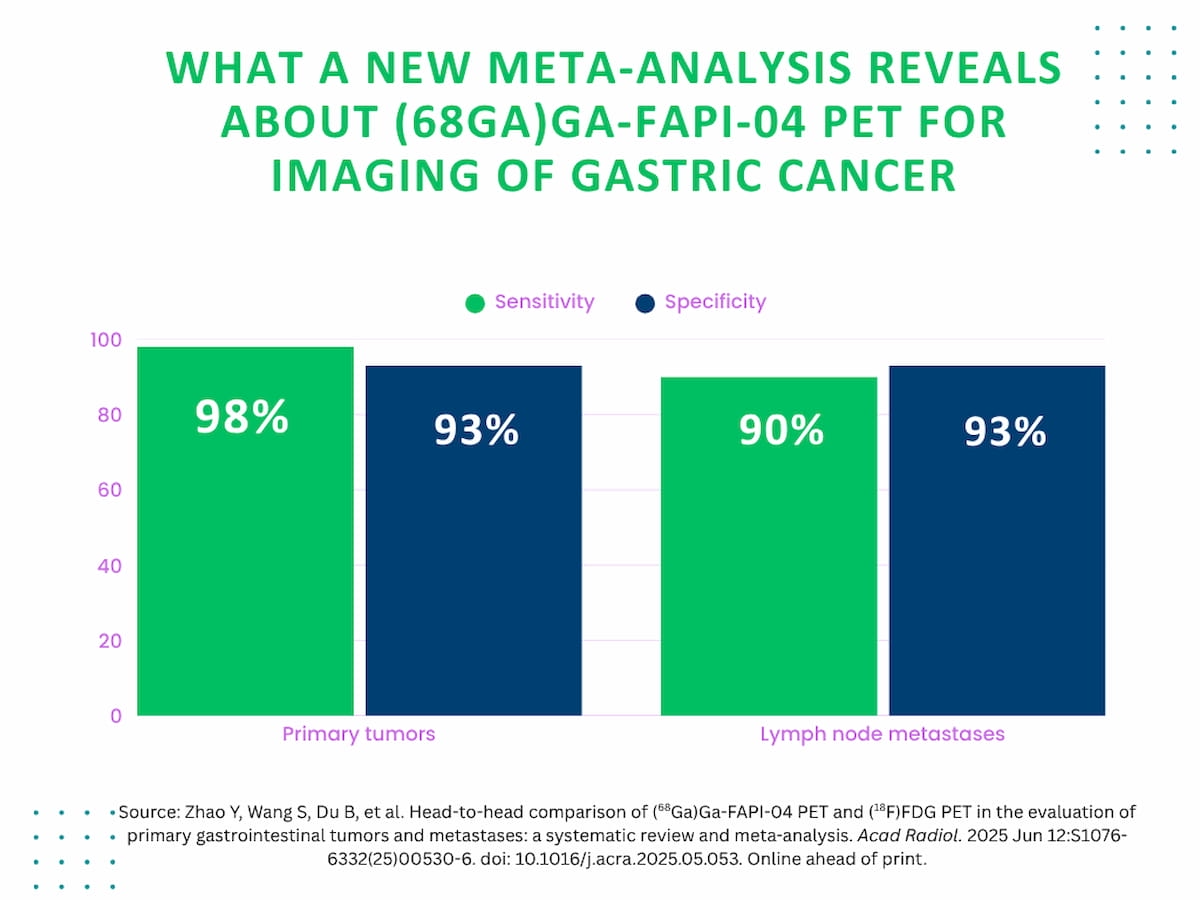 WHAT A NEW META-ANALYSIS REVEALS ABOUT (68GA)GA-FAPI-04 PET FOR IMAGING OF GASTRIC CANCER

Sensitivity Specificity

100
80
60
40
20
0

98%
93%
90%
93%

Primary tumors
Lymph node metastases

Source: Zhao Y, Wang S, Du B, et al. Head-to-head comparison of ($^{68}$Ga)Ga-FAPI-04 PET and ($^{18}$F)FDG PET in the evaluation of primary gastrointestinal tumors and metastases: a systematic review and meta-analysis. Acad Radiol. 2025 Jun 12:S1076-6332(25)00530-6. doi: 10.1016/j.acra.2025.05.053. Online ahead of print.